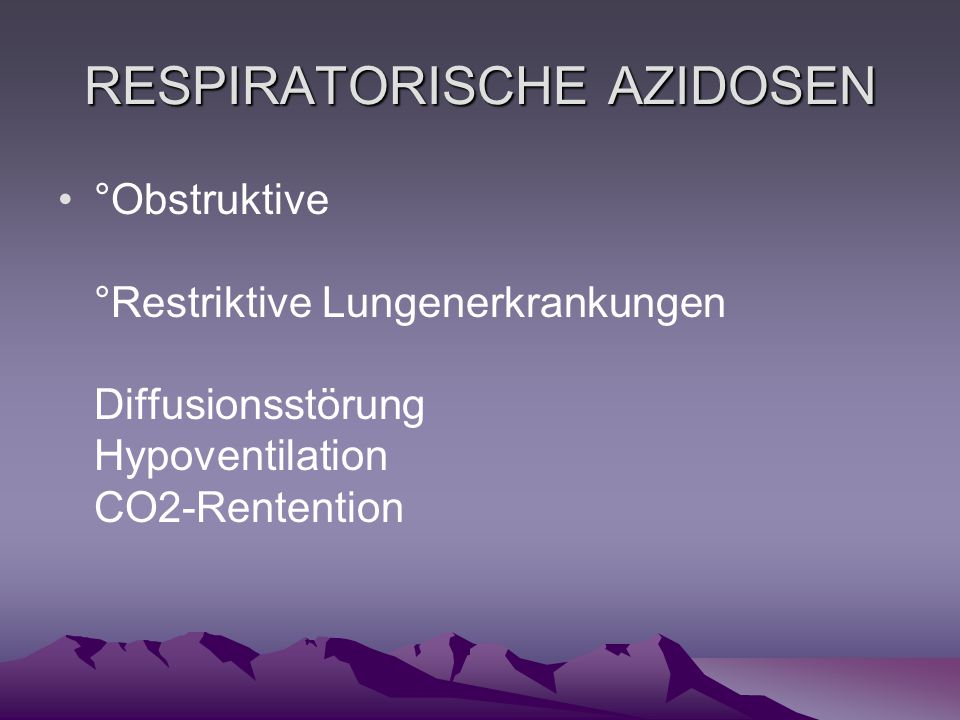 RESPIRATORISCHE AZIDOSEN

• °Obstruktive

°Restriktive Lungenerkrankungen

Diffusionsstörung
Hypoventilation
CO2-Rentention